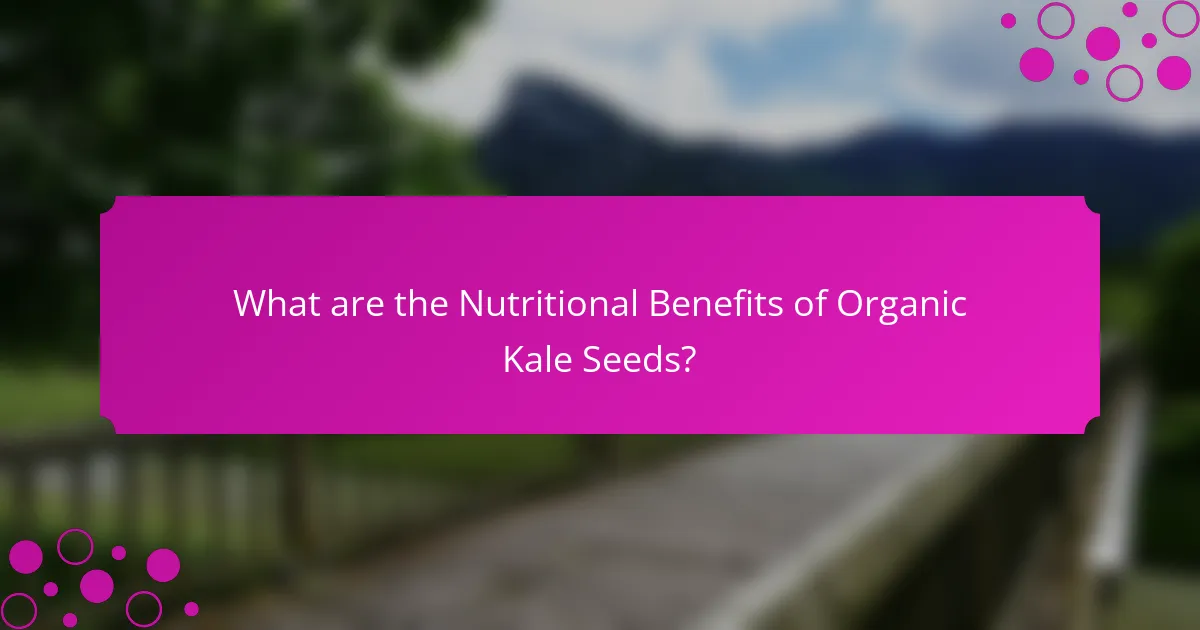 What are the Nutritional Benefits of Organic Kale Seeds?